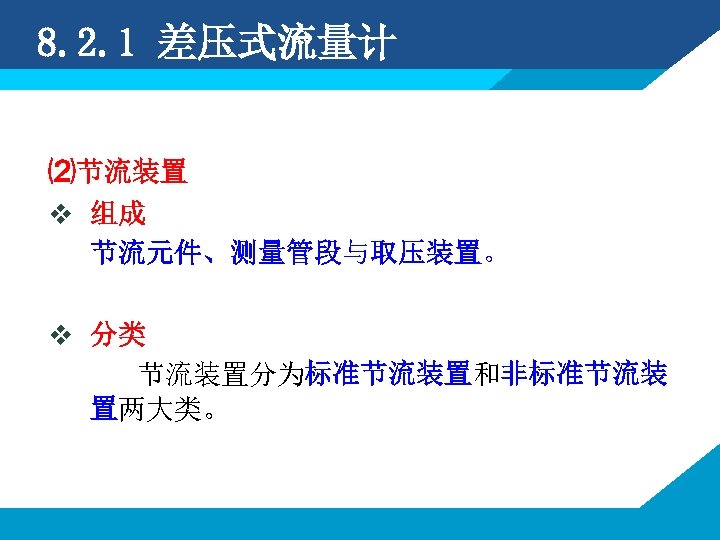 8.2.1 差压式流量计

(2)节流装置

❖ 组成

节流元件、测量管段与取压装置。

❖ 分类

节流装置分为标准节流装置和非标准节流装置两大类。